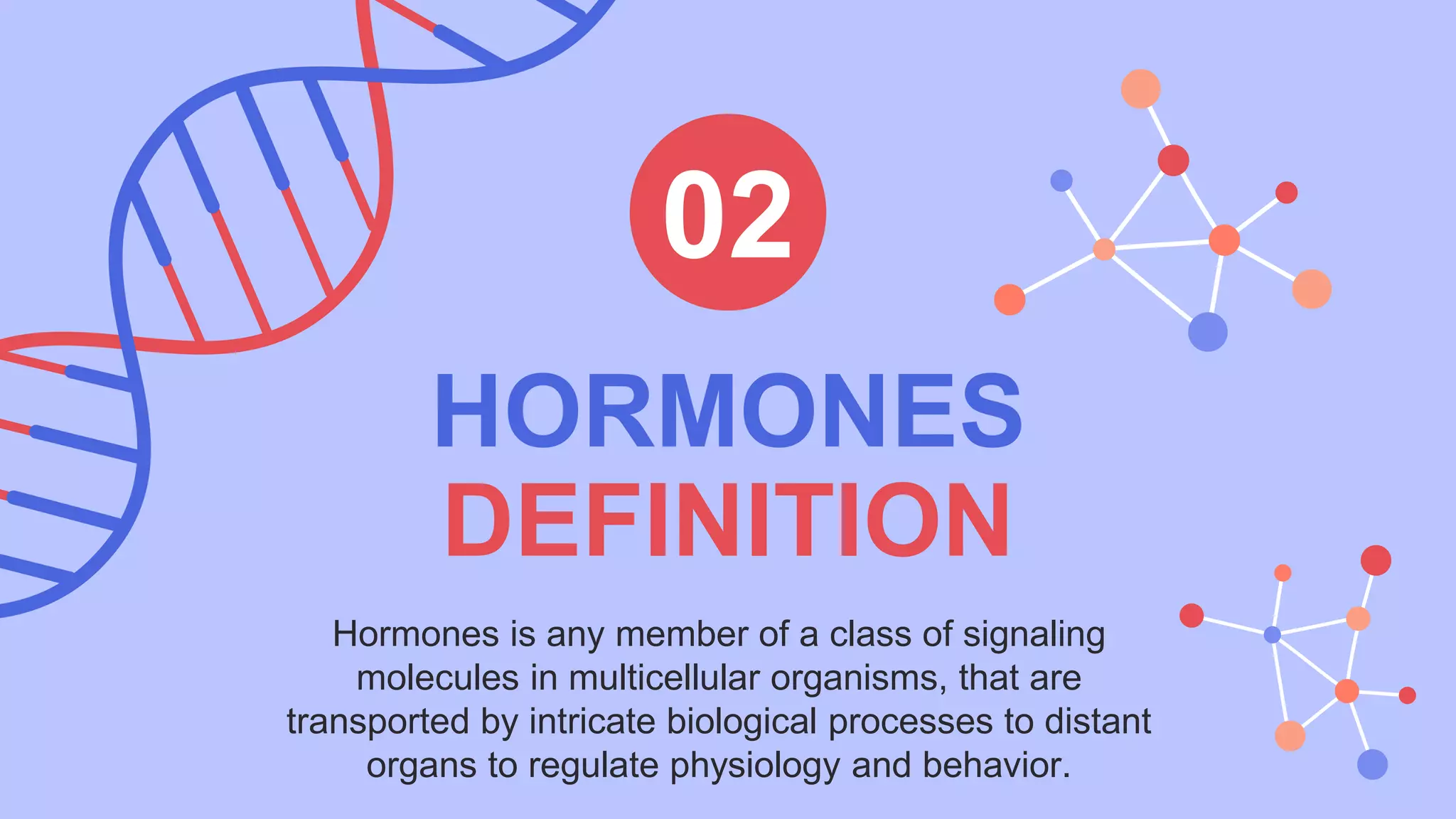 02

HORMONES
DEFINITION

Hormones is any member of a class of signaling molecules in multicellular organisms, that are transported by intricate biological processes to distant organs to regulate physiology and behavior.